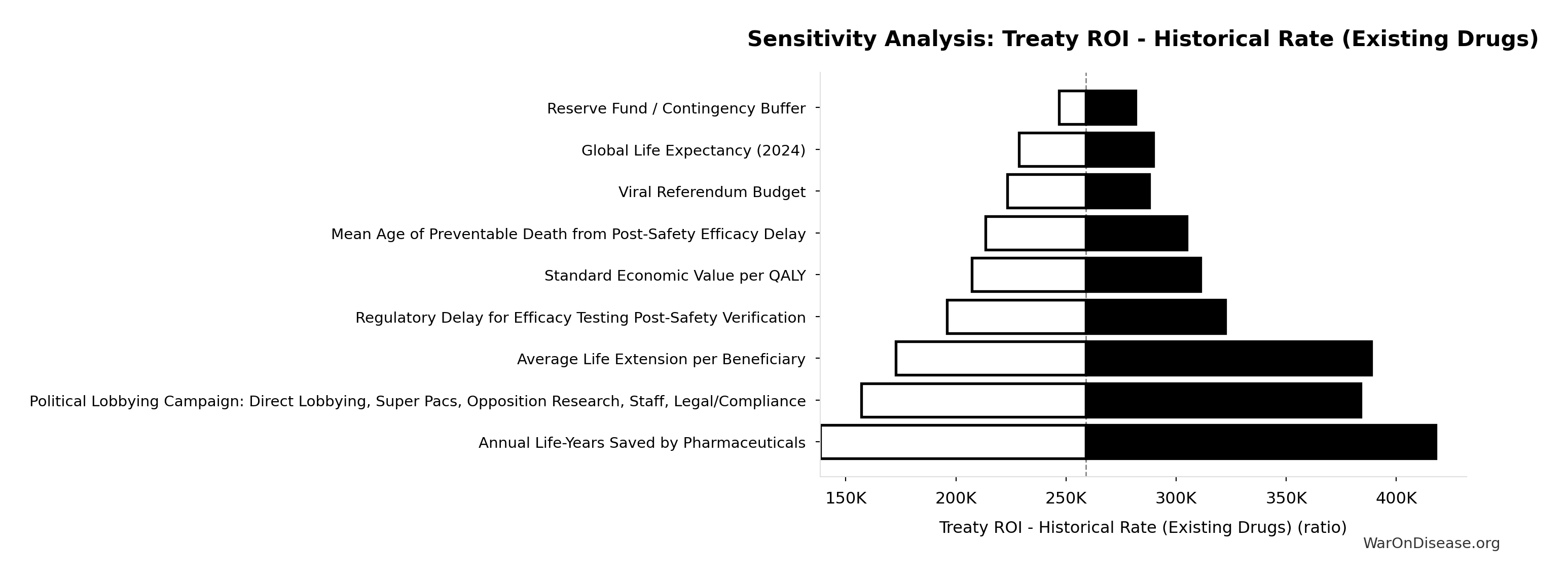 Sensitivity Analysis: Treaty ROI - Historical Rate (Existing Drugs)

Reserve Fund / Contingency Buffer
Global Life Expectancy (2024)
Viral Referendum Budget
Mean Age of Preventable Death from Post-Safety Efficacy Delay
Standard Economic Value per QALY
Regulatory Delay for Efficacy Testing Post-Safety Verification
Average Life Extension per Beneficiary
Political Lobbying Campaign: Direct Lobbying, Super Pacs, Opposition Research, Staff, Legal/Compliance
Annual Life-Years Saved by Pharmaceuticals

150K 200K 250K 300K 350K 400K

Treaty ROI - Historical Rate (Existing Drugs) (ratio)

WarOnDisease.org